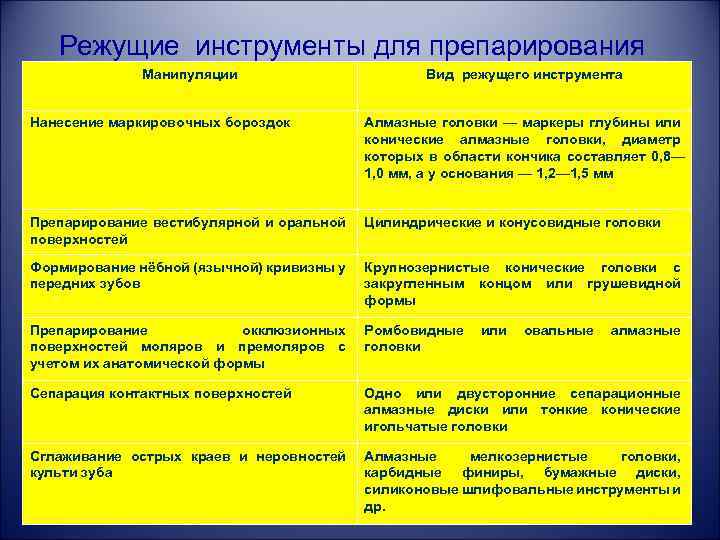 Режущие инструменты для препарирования

| Манипуляции | Вид режущего инструмента |
|---|---|
| Нанесение маркировочных бороздок | Алмазные головки — маркеры глубины или конические алмазные головки, диаметр которых в области кончика составляет 0,8—1,0 мм, а у основания — 1,2—1,5 мм |
| Препарирование вестибулярной и оральной поверхностей | Цилиндрические и конусовидные головки |
| Формирование нёбной (язычной) кривизны у передних зубов | Крупнозернистые конические головки с закругленным концом или грушевидной формы |
| Препарирование окклюзионных поверхностей моляров и премоляров с учетом их анатомической формы | Ромбовидные или овальные алмазные головки |
| Сепарация контактных поверхностей | Одно или двусторонние сепарационные алмазные диски или тонкие конические игольчатые головки |
| Сглаживание острых краев и неровностей культи зуба | Алмазные мелкозернистые головки, карбидные финиры, бумажные диски, силиконовые шлифовальные инструменты и др. |